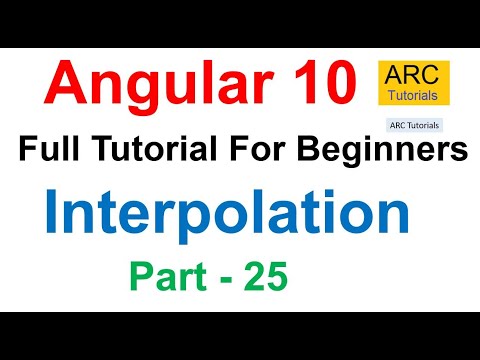 Angular 10

ARC
Tutorials

ARC Tutorials

Full Tutorial For Beginners

Interpolation

Part - 25